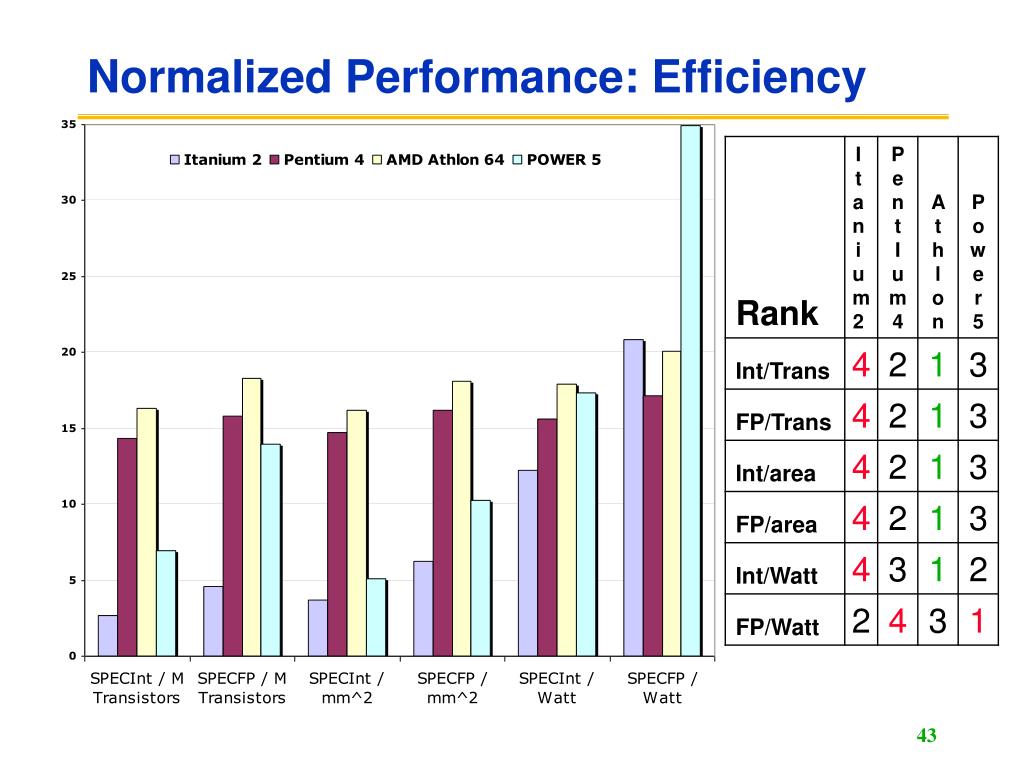 Normalized Performance: Efficiency

35
30
25
20
15
10
5
0

Itanium 2 Pentium 4 AMD Athlon 64 POWER 5

SPECInt / M Transistors
SPECFP / M Transistors
SPECInt / mm^2
SPECFP / mm^2
SPECInt / Watt
SPECFP / Watt

| Rank | Itanium2 | PentIum4 | Athlon | Power5 |
|---|---|---|---|---|
| Int/Trans | 4 | 2 | 1 | 3 |
| FP/Trans | 4 | 2 | 1 | 3 |
| Int/area | 4 | 2 | 1 | 3 |
| FP/area | 4 | 2 | 1 | 3 |
| Int/Watt | 4 | 3 | 1 | 2 |
| FP/Watt | 2 | 4 | 3 | 1 |

43